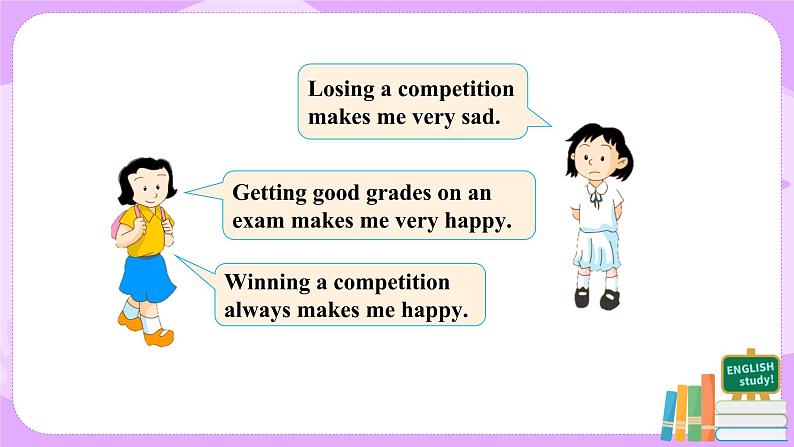 Losing a competition makes me very sad.

Getting good grades on an exam makes me very happy.

Winning a competition always makes me happy.

ENGLISH study!